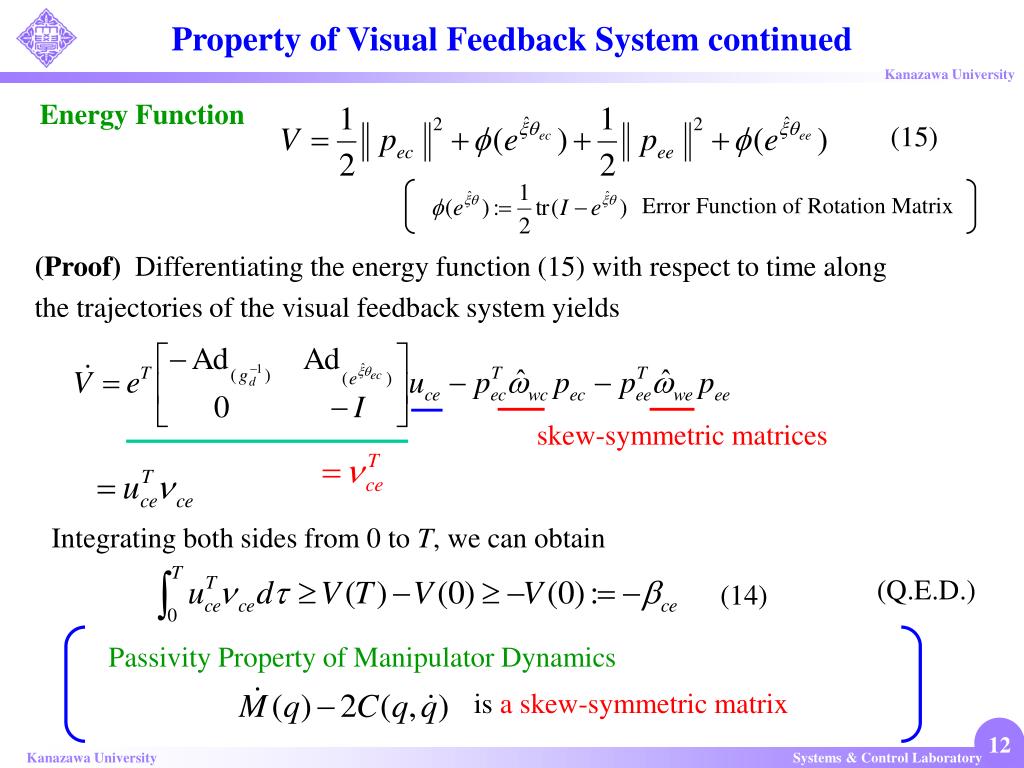 Property of Visual Feedback System continued

Kanazawa University

Energy Function $V = \frac{1}{2}\| p_{ec} \|^2 + \phi(e^{\hat{\xi}\theta_{ec}}) + \frac{1}{2}\| p_{ee} \|^2 + \phi(e^{\hat{\xi}\theta_{ee}})$ (15)

$\phi(e^{\hat{\xi}\theta}) := \frac{1}{2}\mathrm{tr}(I - e^{\hat{\xi}\theta})$ Error Function of Rotation Matrix

(Proof) Differentiating the energy function (15) with respect to time along the trajectories of the visual feedback system yields

$\dot{V} = e^T \begin{bmatrix} -\mathrm{Ad}_{(g_d^{-1})} & \mathrm{Ad}_{(e^{\hat{\xi}\theta_{ec}})} \\ 0 & -I \end{bmatrix} u_{ce} - p_{ec}^T \hat{\omega}_{wc} p_{ec} - p_{ee}^T \hat{\omega}_{we} p_{ee}$

skew-symmetric matrices

$= \nu_{ce}^T$

$= u_{ce}^T \nu_{ce}$

Integrating both sides from 0 to $T$, we can obtain

$\int_0^T u_{ce}^T \nu_{ce} d\tau \geq V(T) - V(0) \geq -V(0) := -\beta_{ce}$ (14) (Q.E.D.)

Passivity Property of Manipulator Dynamics

$\dot{M}(q) - 2C(q, \dot{q})$ is a skew-symmetric matrix

Kanazawa University

Systems & Control Laboratory

12